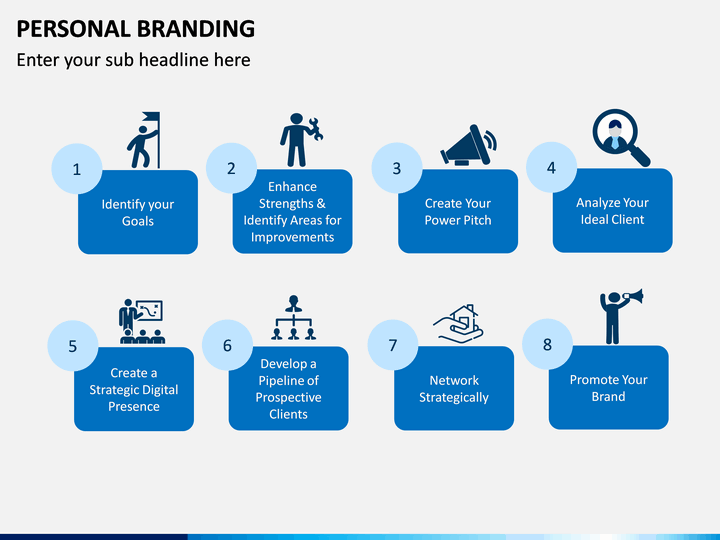 PERSONAL BRANDING
Enter your sub headline here

1
Identify your Goals

2
Enhance Strengths & Identify Areas for Improvements

3
Create Your Power Pitch

4
Analyze Your Ideal Client

5
Create a Strategic Digital Presence

6
Develop a Pipeline of Prospective Clients

7
Network Strategically

8
Promote Your Brand